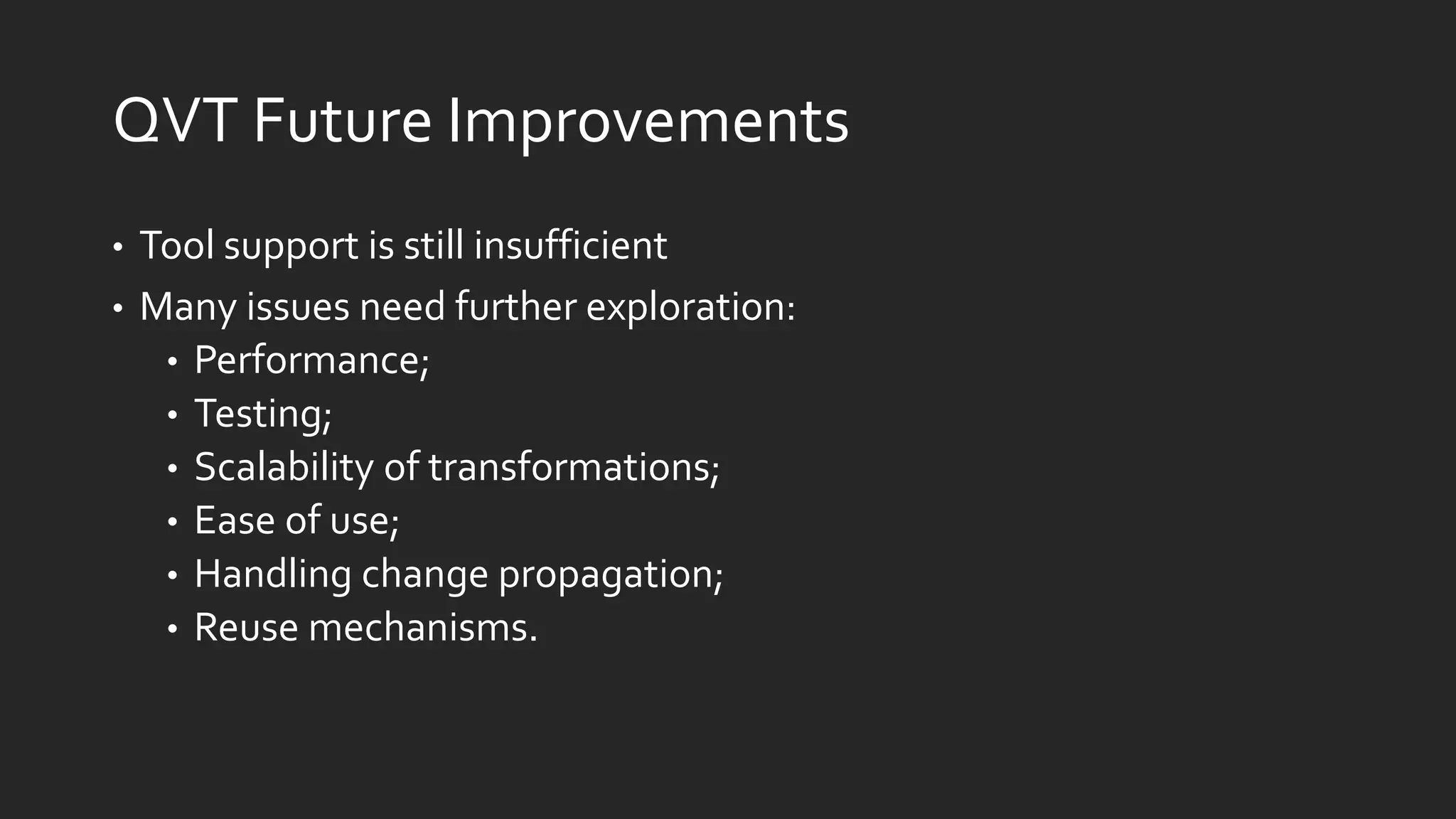 QVT Future Improvements

• Tool support is still insufficient
• Many issues need further exploration:
  • Performance;
  • Testing;
  • Scalability of transformations;
  • Ease of use;
  • Handling change propagation;
  • Reuse mechanisms.